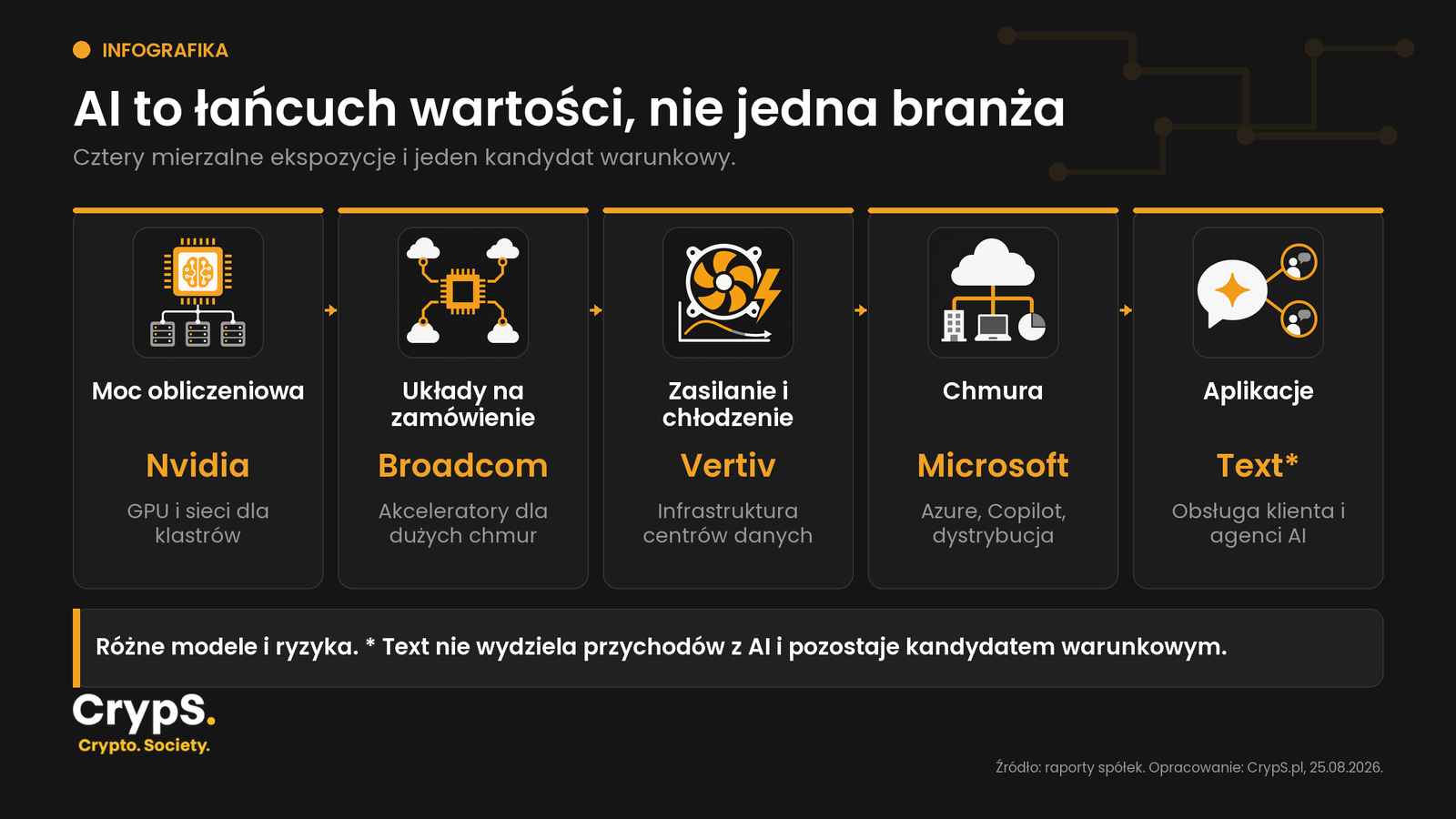 INFOGRAFIKA

AI to łańcuch wartości, nie jedna branża

Cztery mierzalne ekspozycje i jeden kandydat warunkowy.

Moc obliczeniowa

Nvidia

GPU i sieci dla klastrów

Układy na zamówienie

Broadcom

Akceleratory dla dużych chmur

Zasilanie i chłodzenie

Vertiv

Infrastruktura centrów danych

Chmura

Microsoft

Azure, Copilot, dystrybucja

Aplikacje

Text*

Obsługa klienta i agenci AI

Różne modele i ryzyka. * Text nie wydziela przychodów z AI i pozostaje kandydatem warunkowym.

CrypS.

Crypto. Society.

Źródło: raporty spółek. Opracowanie: CrypS.pl, 25.08.2026.